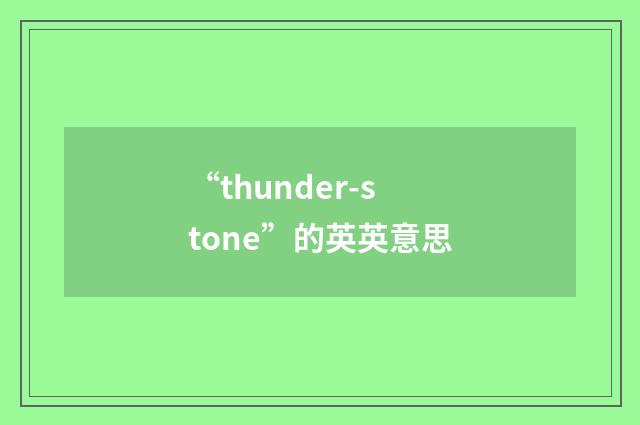 “thunder-stone”的英英意思